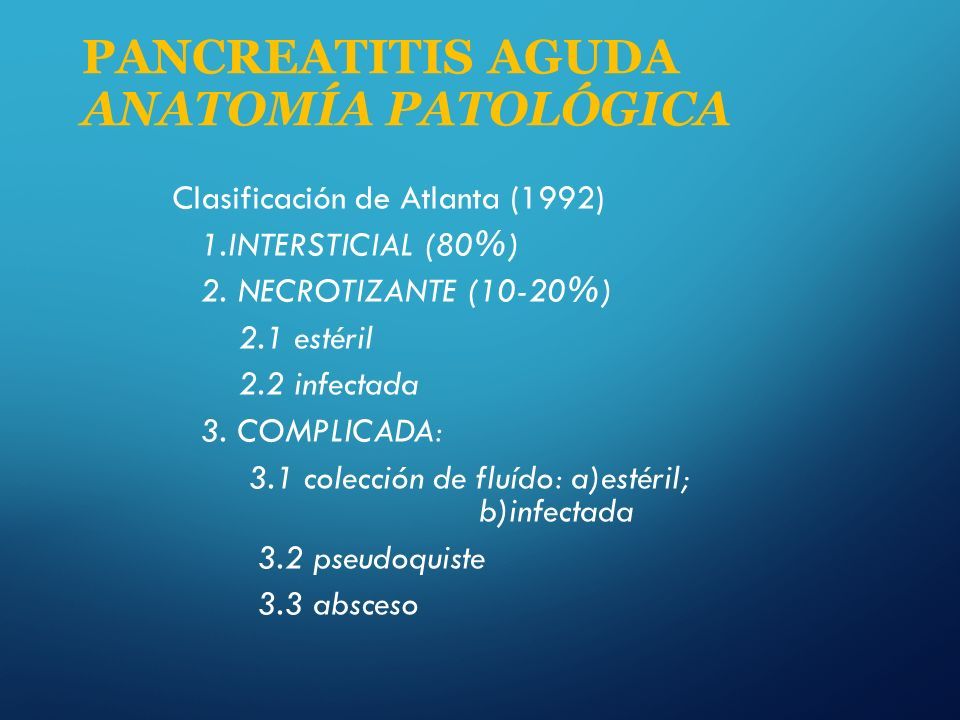 PANCREATITIS AGUDA
ANATOMÍA PATOLÓGICA

Clasificación de Atlanta (1992)
1.INTERSTICIAL (80%)
2. NECROTIZANTE (10-20%)
2.1 estéril
2.2 infectada
3. COMPLICADA:
3.1 colección de fluído: a)estéril; b)infectada
3.2 pseudoquiste
3.3 absceso